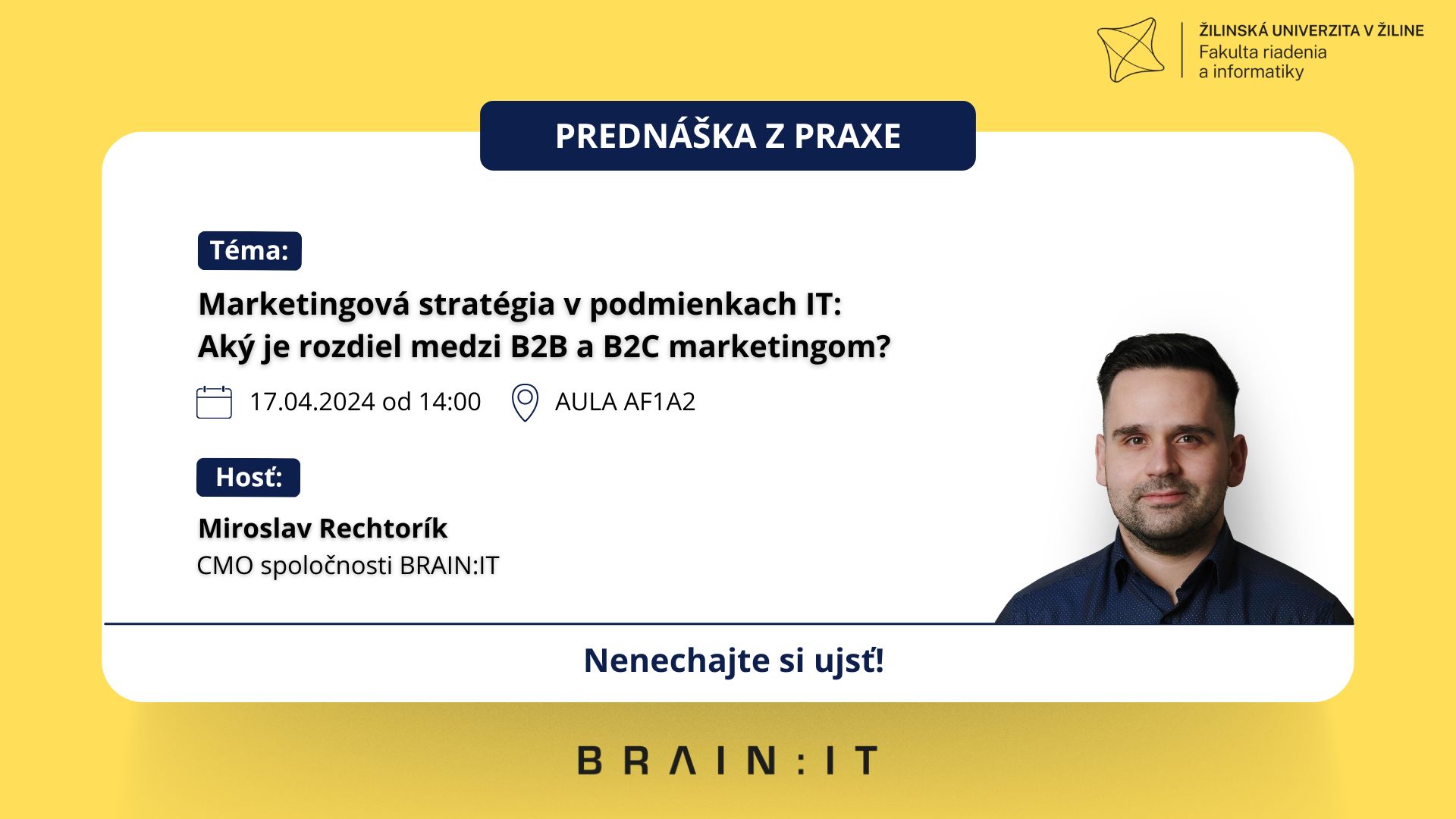 ŽILINSKÁ UNIVERZITA V ŽILINE
Fakulta riadenia a informatiky

PREDNÁŠKA Z PRAXE

Téma:

Marketingová stratégia v podmienkach IT:
Aký je rozdiel medzi B2B a B2C marketingom?

17.04.2024 od 14:00

AULA AF1A2

Hosť:

Miroslav Rechtorík
CMO spoločnosti BRAIN:IT

Nenechajte si ujsť!

BRAIN:IT